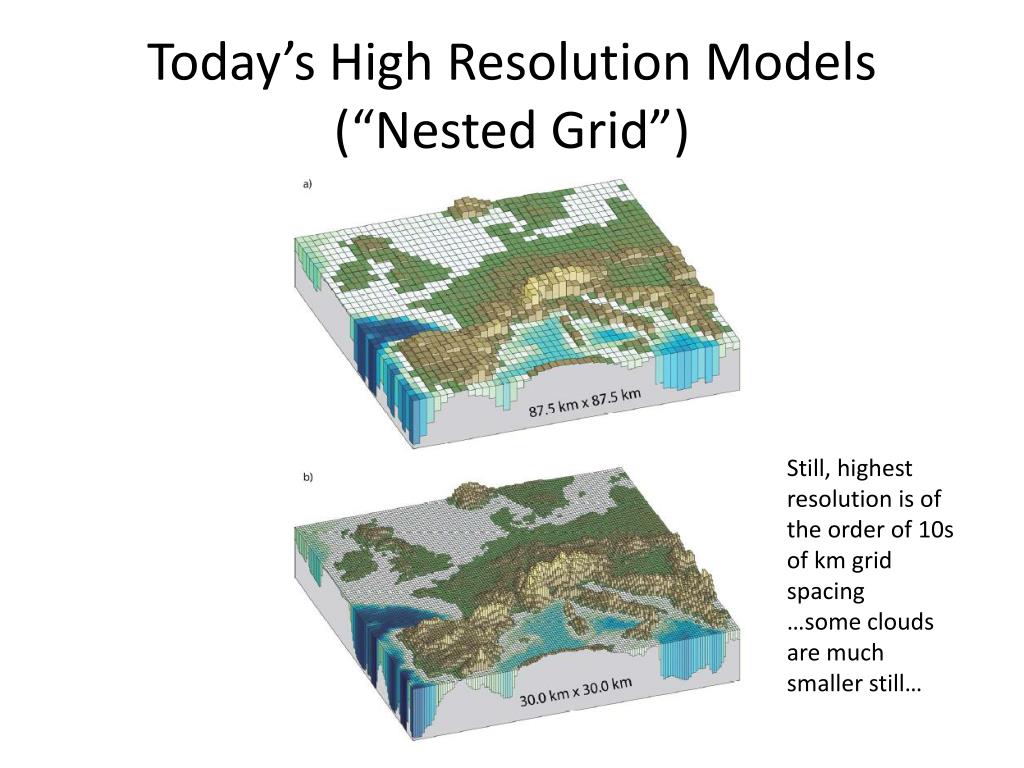 Today’s High Resolution Models (“Nested Grid”)

a)

87.5 km x 87.5 km

b)

30.0 km x 30.0 km

Still, highest resolution is of the order of 10s of km grid spacing
…some clouds are much smaller still…